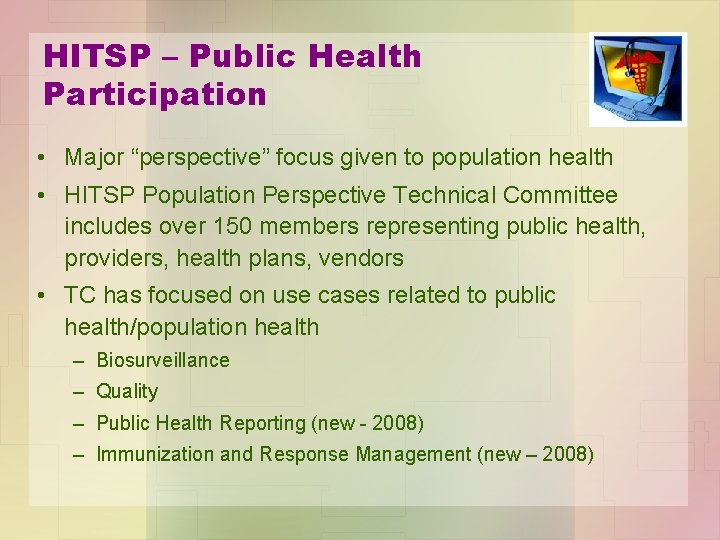 HITSP – Public Health Participation

• Major “perspective” focus given to population health

• HITSP Population Perspective Technical Committee includes over 150 members representing public health, providers, health plans, vendors

• TC has focused on use cases related to public health/population health

– Biosurveillance

– Quality

– Public Health Reporting (new - 2008)

– Immunization and Response Management (new – 2008)